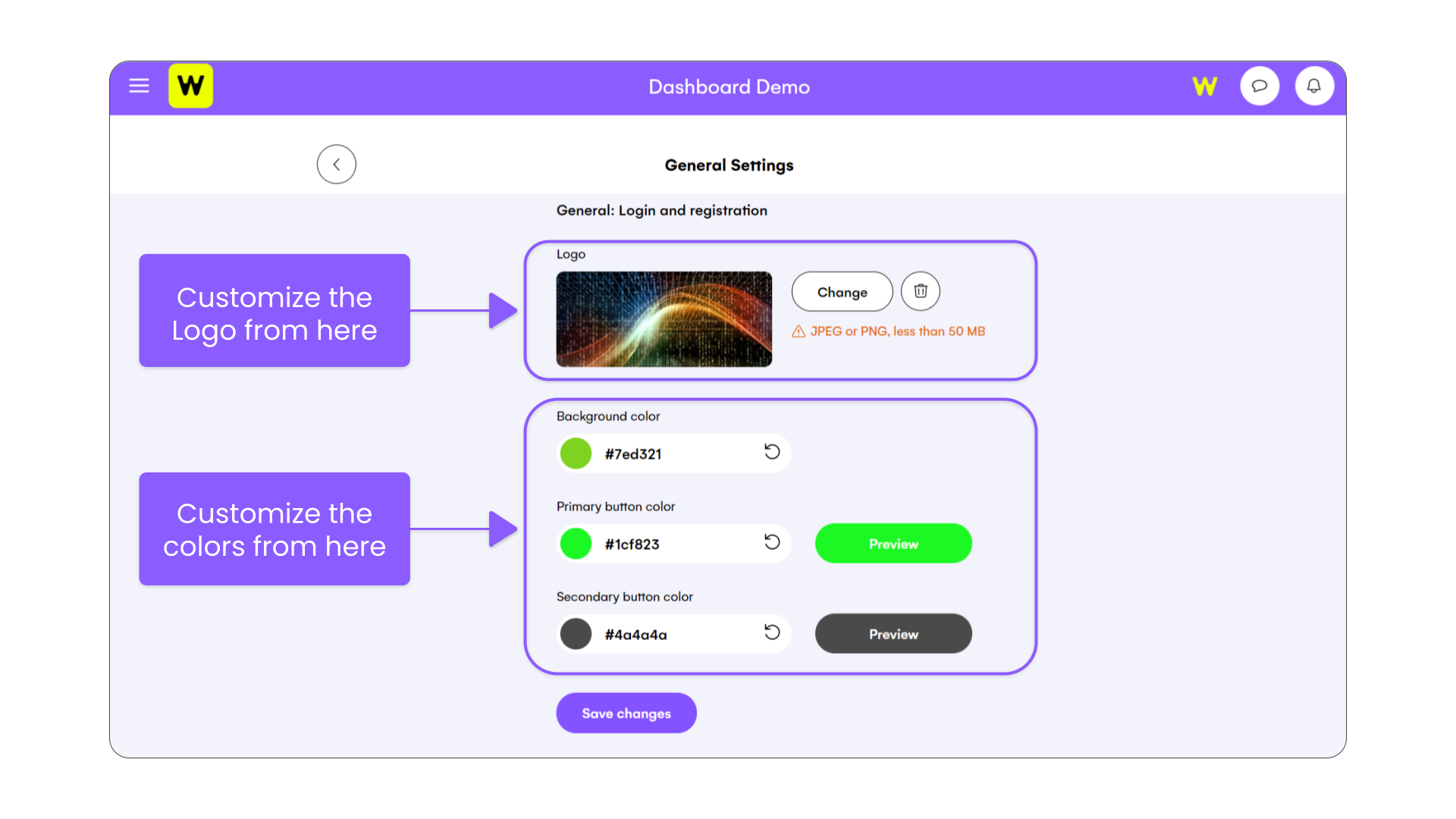 W

Dashboard Demo

W

General Settings

General: Login and registration

Customize the Logo from here

Logo

Change

JPEG or PNG, less than 50 MB

Customize the colors from here

Background color

#7ed321

Primary button color

#1cf823

Preview

Secondary button color

#4a4a4a

Preview

Save changes